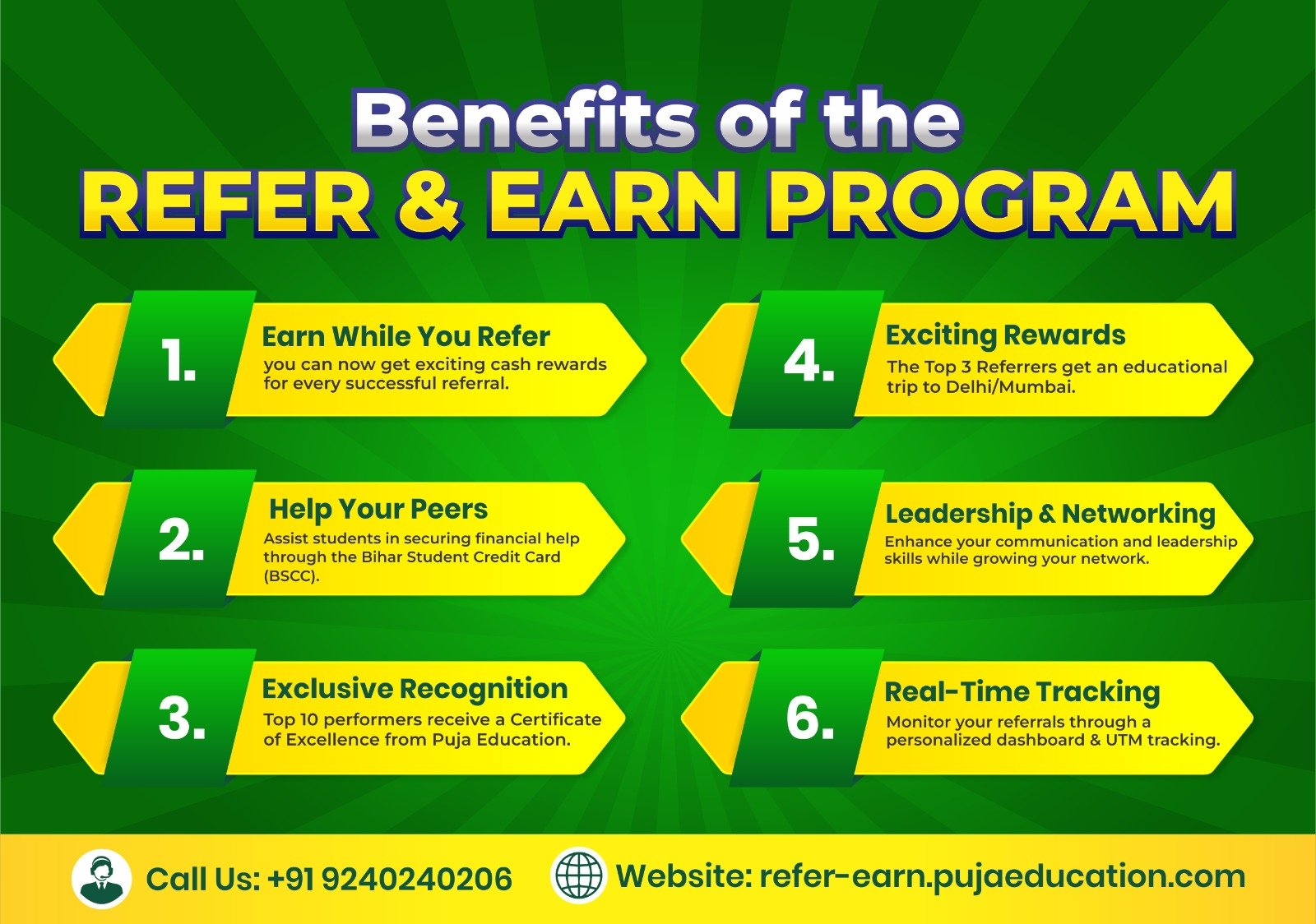 Benefits of the
REFER & EARN PROGRAM

1.
Earn While You Refer
you can now get exciting cash rewards for every successful referral.

2.
Help Your Peers
Assist students in securing financial help through the Bihar Student Credit Card (BSCC).

3.
Exclusive Recognition
Top 10 performers receive a Certificate of Excellence from Puja Education.

4.
Exciting Rewards
The Top 3 Referrers get an educational trip to Delhi/Mumbai.

5.
Leadership & Networking
Enhance your communication and leadership skills while growing your network.

6.
Real-Time Tracking
Monitor your referrals through a personalized dashboard & UTM tracking.

Call Us: +91 9240240206
Website: refer-earn.pujaeducation.com